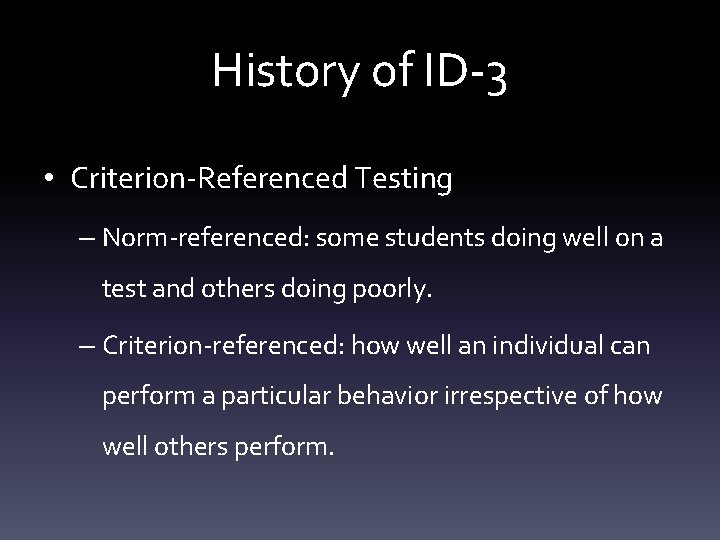 History of ID-3

• Criterion-Referenced Testing

– Norm-referenced: some students doing well on a test and others doing poorly.

– Criterion-referenced: how well an individual can perform a particular behavior irrespective of how well others perform.